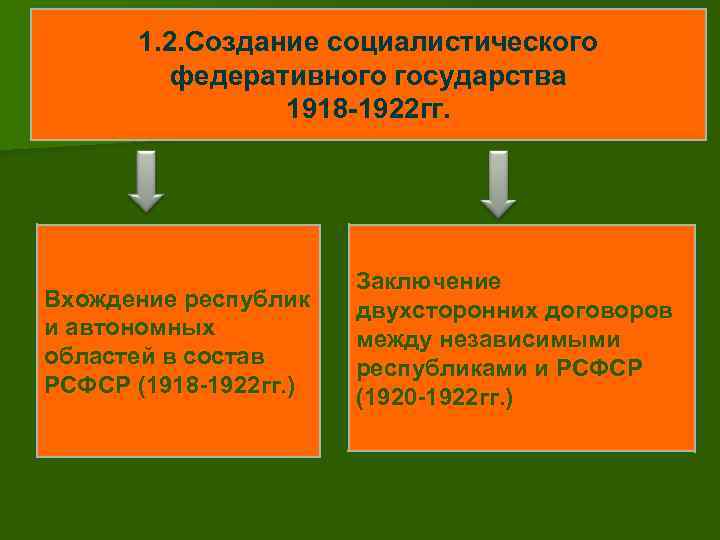 1.2.Создание социалистического федеративного государства 1918-1922гг.

Вхождение республик и автономных областей в состав РСФСР (1918-1922гг.)

Заключение двухсторонних договоров между независимыми республиками и РСФСР (1920-1922гг.)